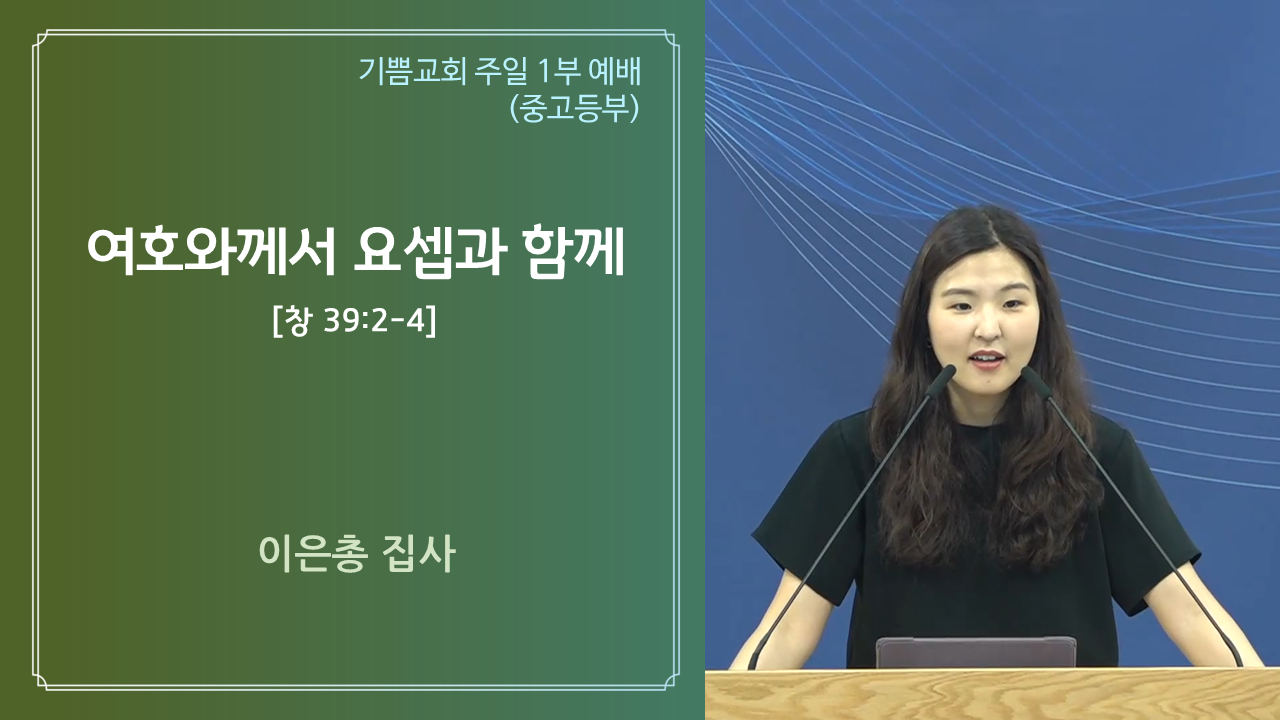 기쁨교회 주일 1부 예배
(중고등부)

여호와께서 요셉과 함께

[창 39:2-4]

이은총 집사